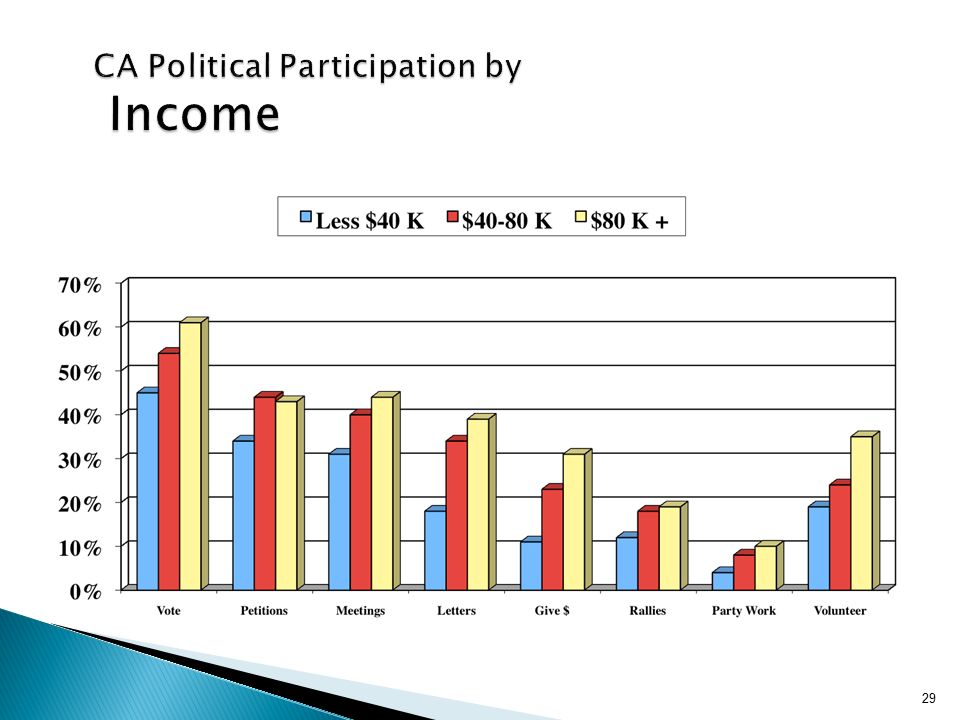 CA Political Participation by Income

Less \$40 K
\$40-80 K
\$80 K +

70%
60%
50%
40%
30%
20%
10%
0%

Vote
Petitions
Meetings
Letters
Give \$
Rallies
Party Work
Volunteer

29